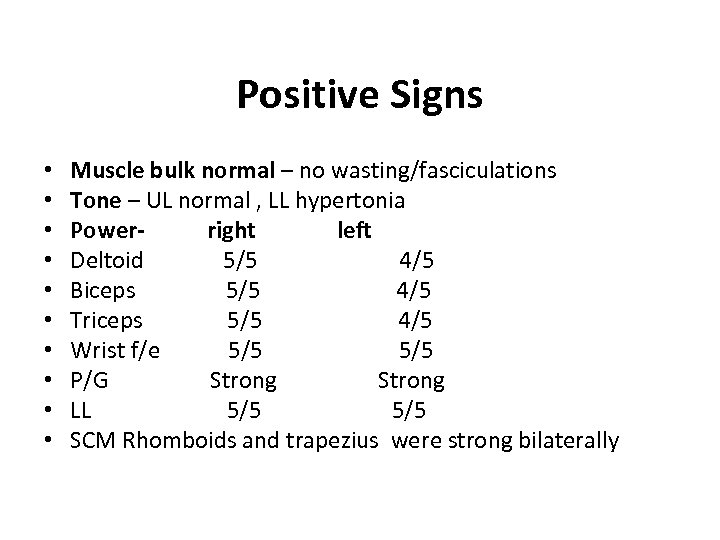 Positive Signs

• Muscle bulk normal – no wasting/fasciculations
• Tone – UL normal , LL hypertonia
• Power- right left
• Deltoid 5/5 4/5
• Biceps 5/5 4/5
• Triceps 5/5 4/5
• Wrist f/e 5/5 5/5
• P/G Strong Strong
• LL 5/5 5/5
• SCM Rhomboids and trapezius were strong bilaterally